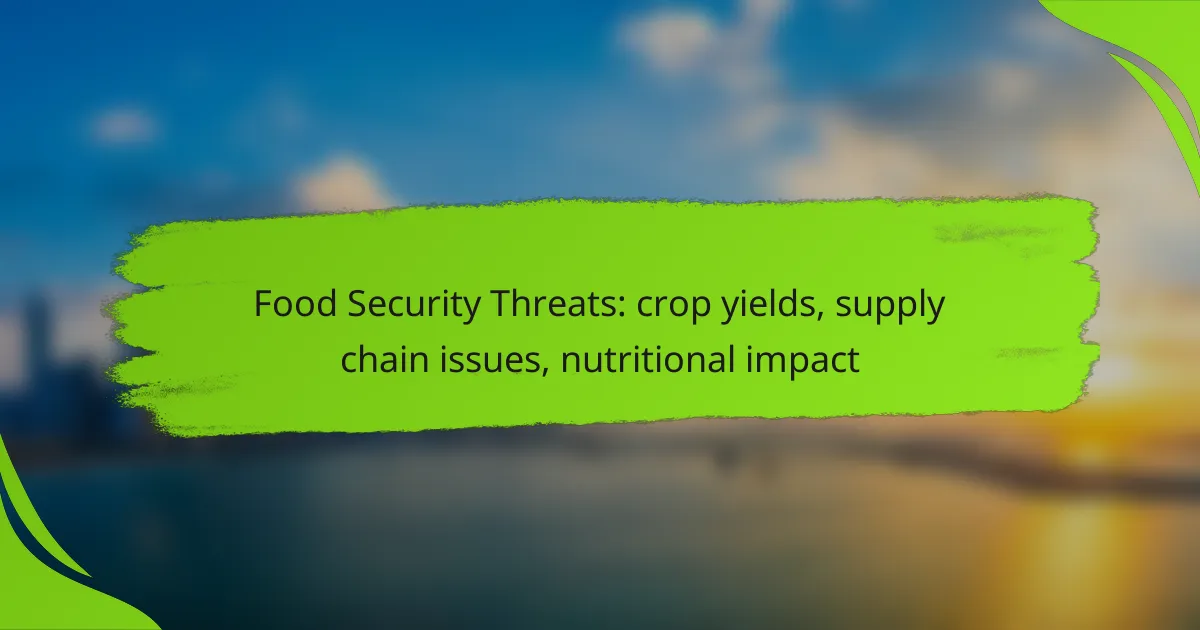 Food Security Threats: crop yields, supply chain issues, nutritional impact